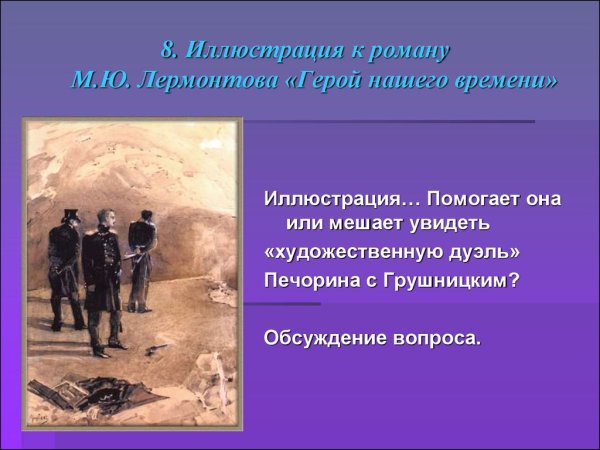 8. Иллюстрация к роману М.Ю. Лермонтова «Герой нашего времени»

Иллюстрация… Помогает она или мешает увидеть «художественную дуэль» Печорина с Грушницким?

Обсуждение вопроса.